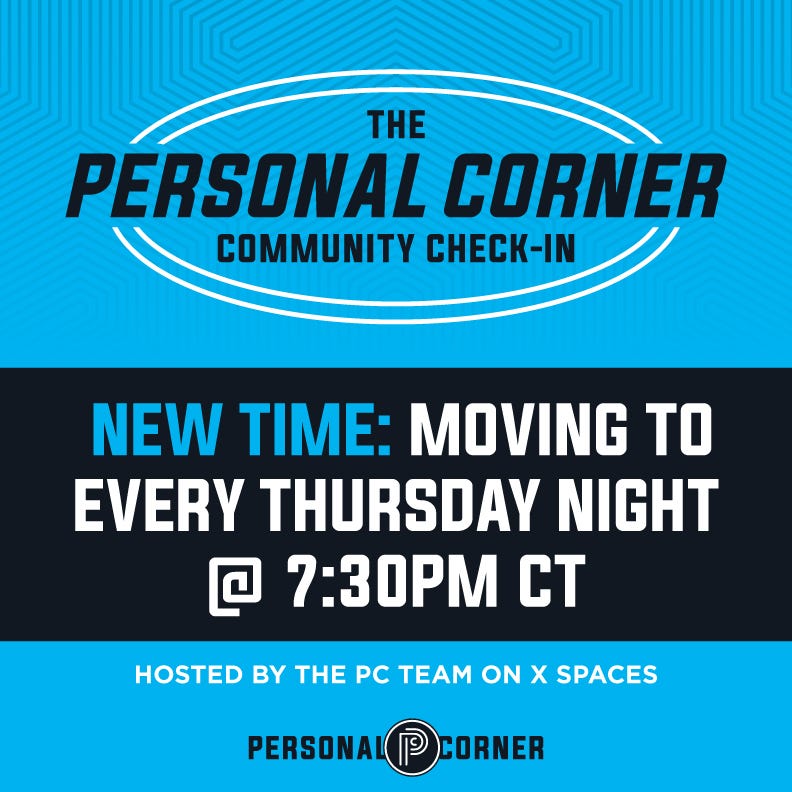 THE
PERSONAL CORNER
COMMUNITY CHECK-IN

NEW TIME: MOVING TO EVERY THURSDAY NIGHT @ 7:30PM CT

HOSTED BY THE PC TEAM ON X SPACES

PERSONAL P CORNER